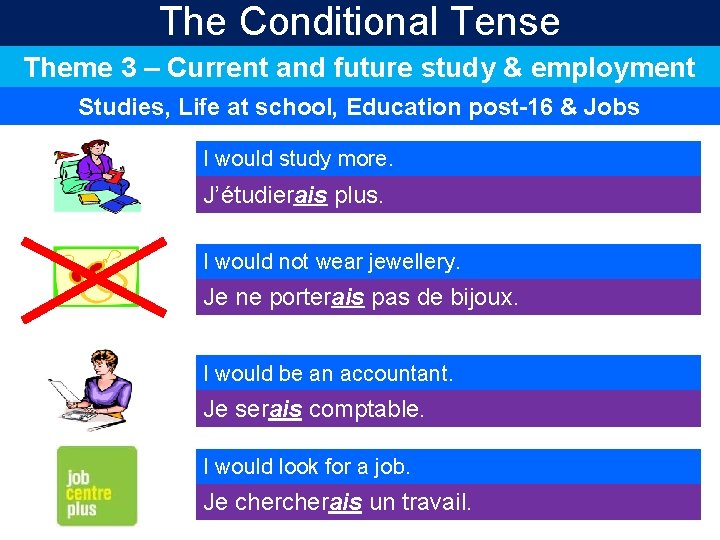 The Conditional Tense

Theme 3 – Current and future study & employment

Studies, Life at school, Education post-16 & Jobs

I would study more.

J'étudierais plus.

I would not wear jewellery.

Je ne porterais pas de bijoux.

I would be an accountant.

Je serais comptable.

job centre plus

I would look for a job.

Je chercherais un travail.